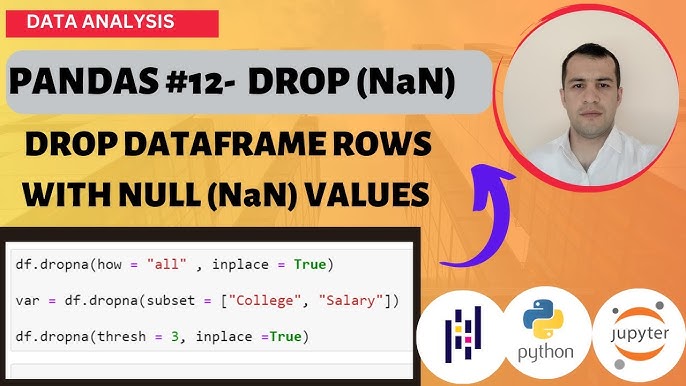 DATA ANALYSIS

PANDAS #12- DROP (NaN)

DROP DATAFRAME ROWS WITH NULL (NaN) VALUES

df.dropna(how = "all" , inplace = True)

var = df.dropna(subset = ["College", "Salary"])

df.dropna(thresh = 3, inplace =True)

python

jupyter